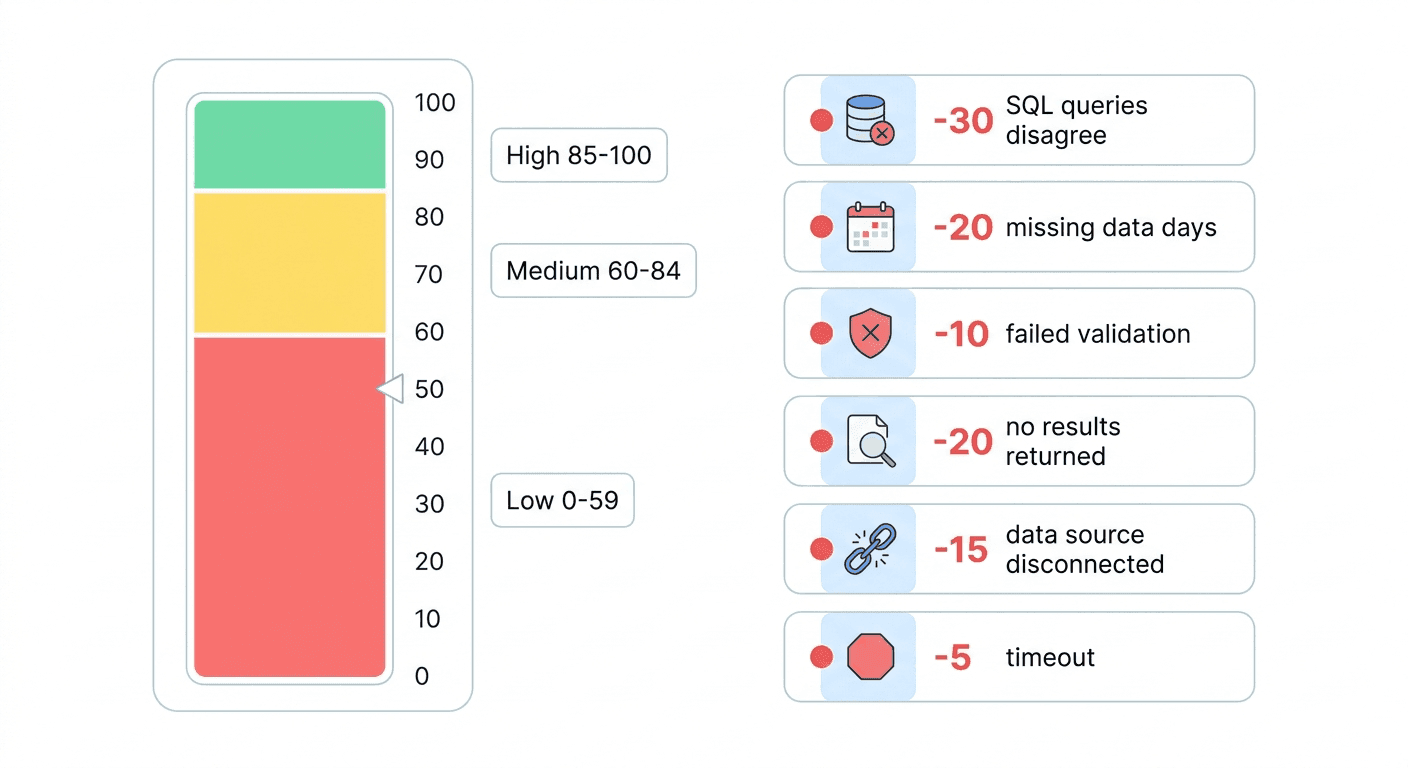 100
90
80
70
60
50
40
30
20
10
0

High 85-100

Medium 60-84

Low 0-59

-30 SQL queries disagree

-20 missing data days

-10 failed validation

-20 no results returned

-15 data source disconnected

-5 timeout